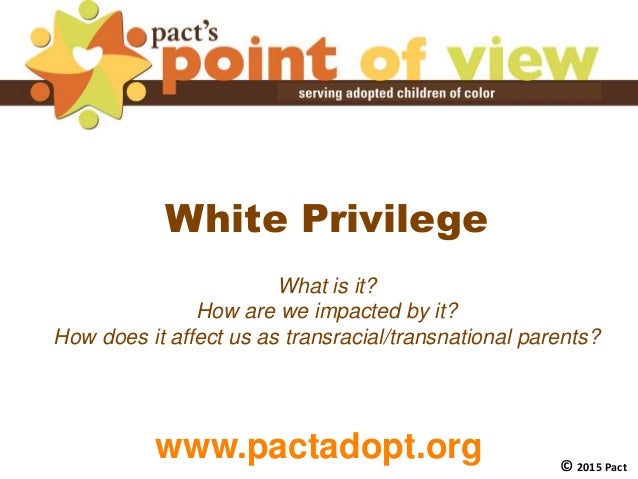 pact's point of view

serving adopted children of color

White Privilege

What is it?
How are we impacted by it?
How does it affect us as transracial/transnational parents?

www.pactadopt.org

© 2015 Pact